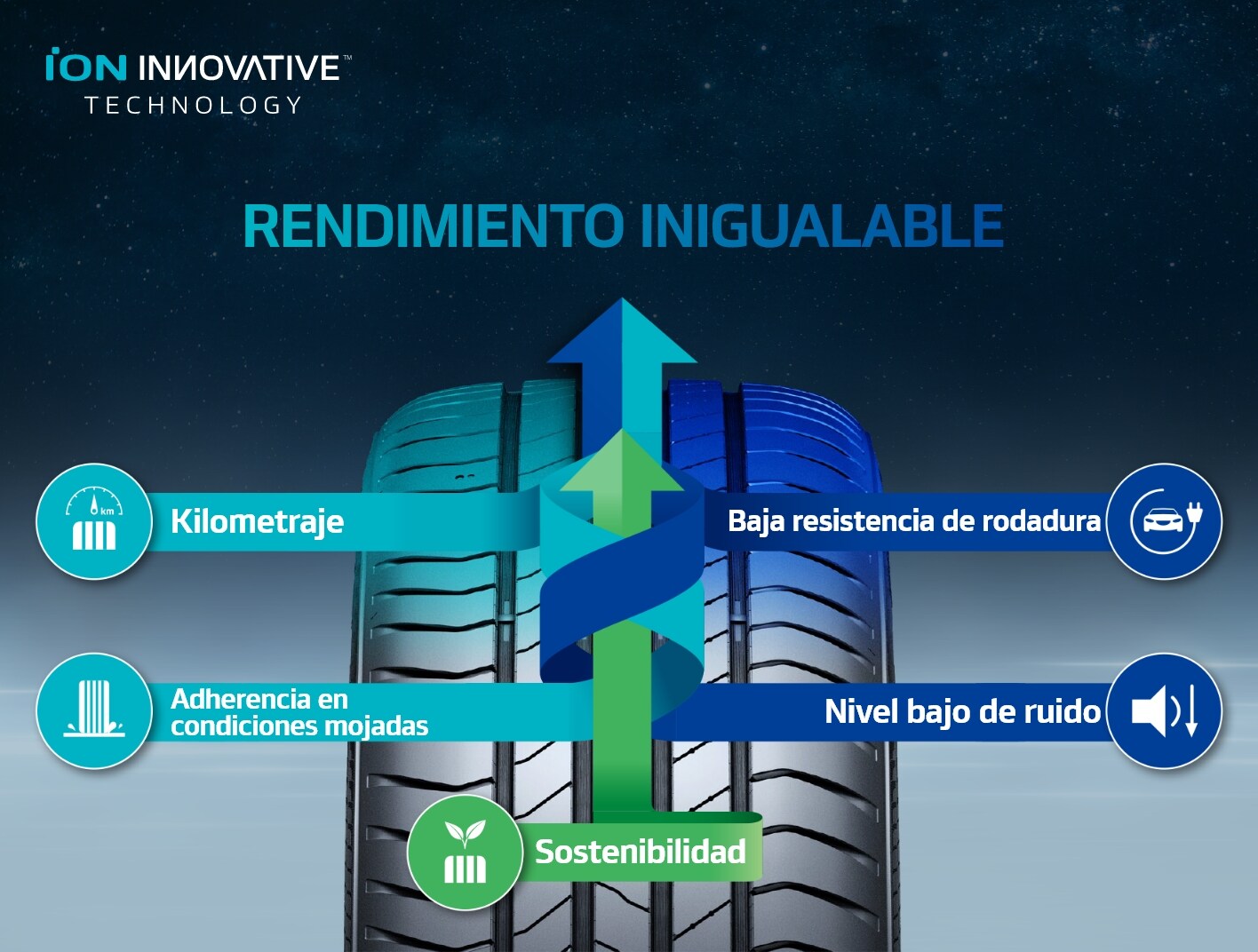 iON INNOVATIVE™
TECHNOLOGY

RENDIMIENTO INIGUALABLE

km

Kilometraje

Baja resistencia de rodadura

Adherencia en condiciones mojadas

Nivel bajo de ruido

Sostenibilidad